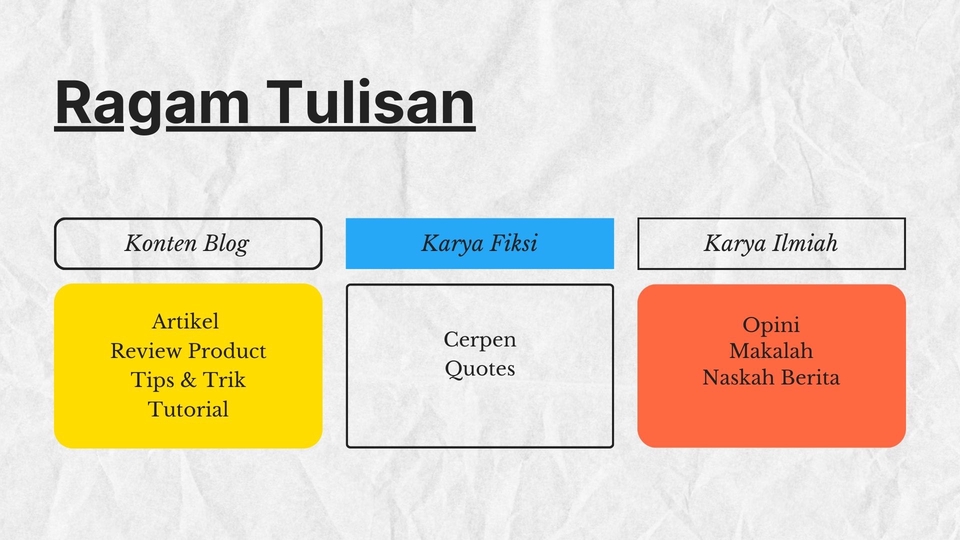 Ragam Tulisan

Konten Blog

Artikel
Review Product
Tips & Trik
Tutorial

Karya Fiksi

Cerpen
Quotes

Karya Ilmiah

Opini
Makalah
Naskah Berita